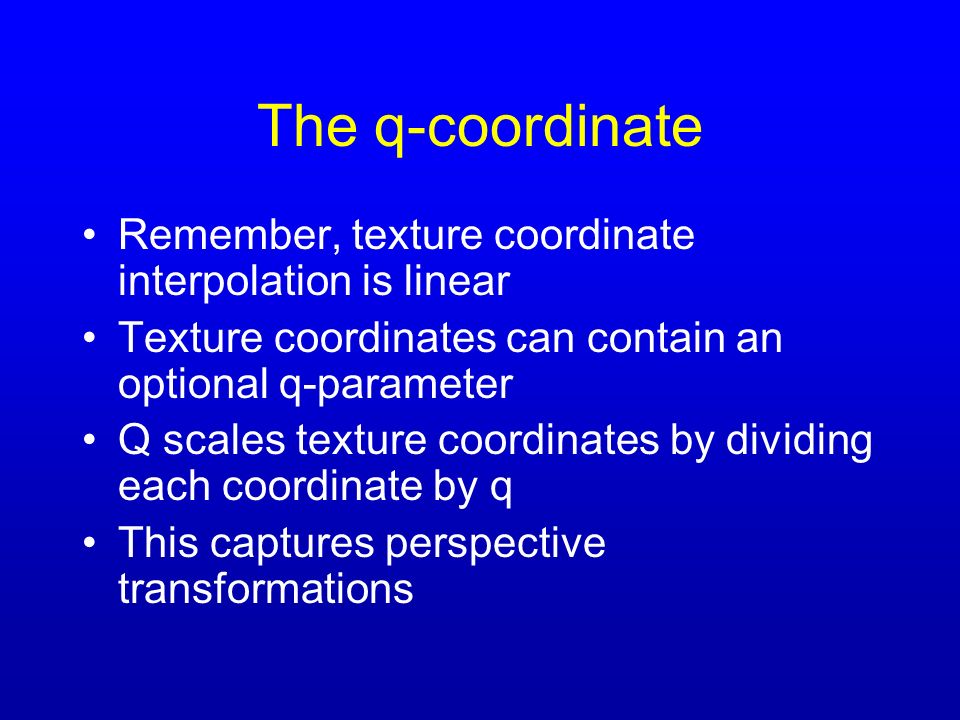 The q-coordinate

• Remember, texture coordinate interpolation is linear
• Texture coordinates can contain an optional q-parameter
• Q scales texture coordinates by dividing each coordinate by q
• This captures perspective transformations